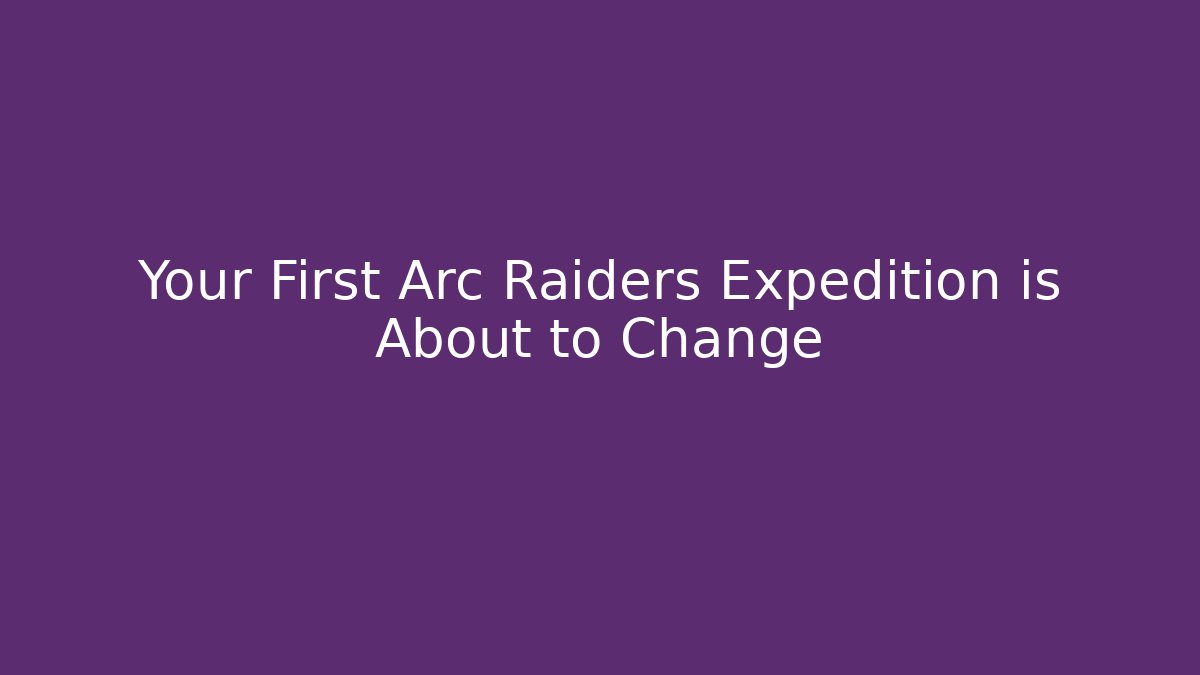 Your First Arc Raiders Expedition is About to Change